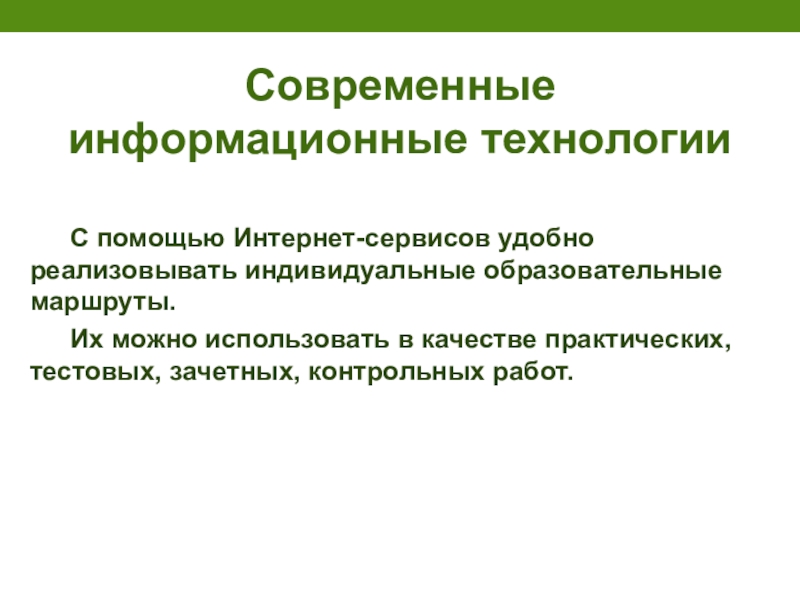 Современные информационные технологии

С помощью Интернет-сервисов удобно реализовывать индивидуальные образовательные маршруты.

Их можно использовать в качестве практических, тестовых, зачетных, контрольных работ.